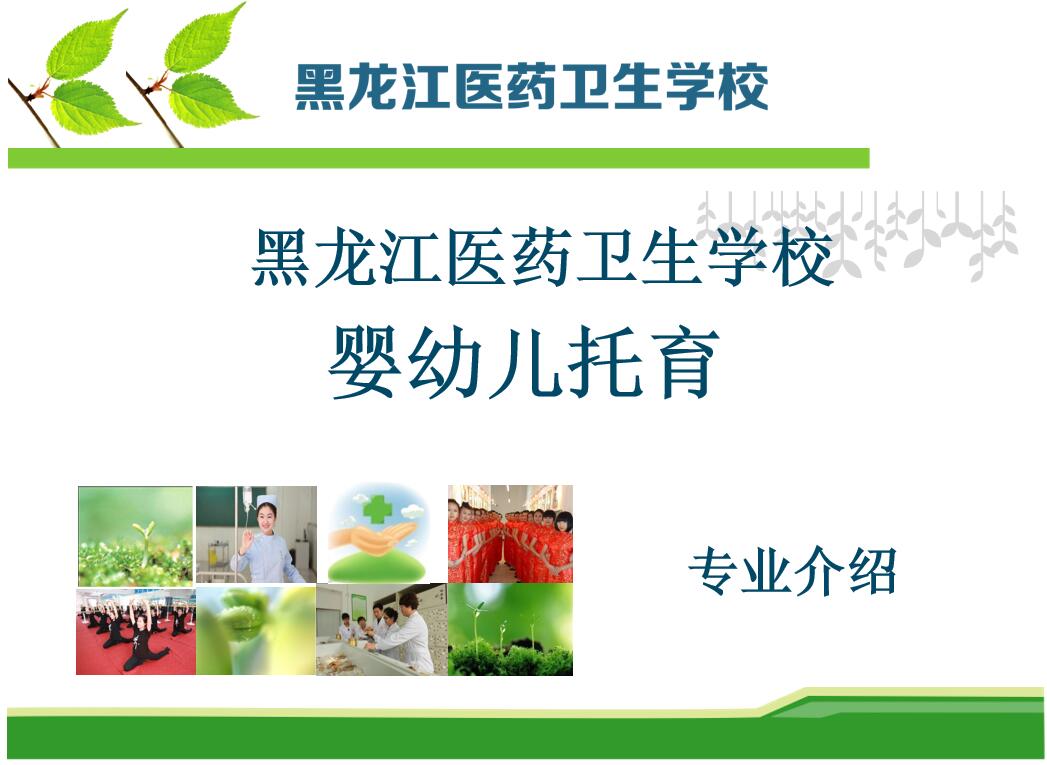 黑龙江医药卫生学校

黑龙江医药卫生学校
婴幼儿托育

专业介绍